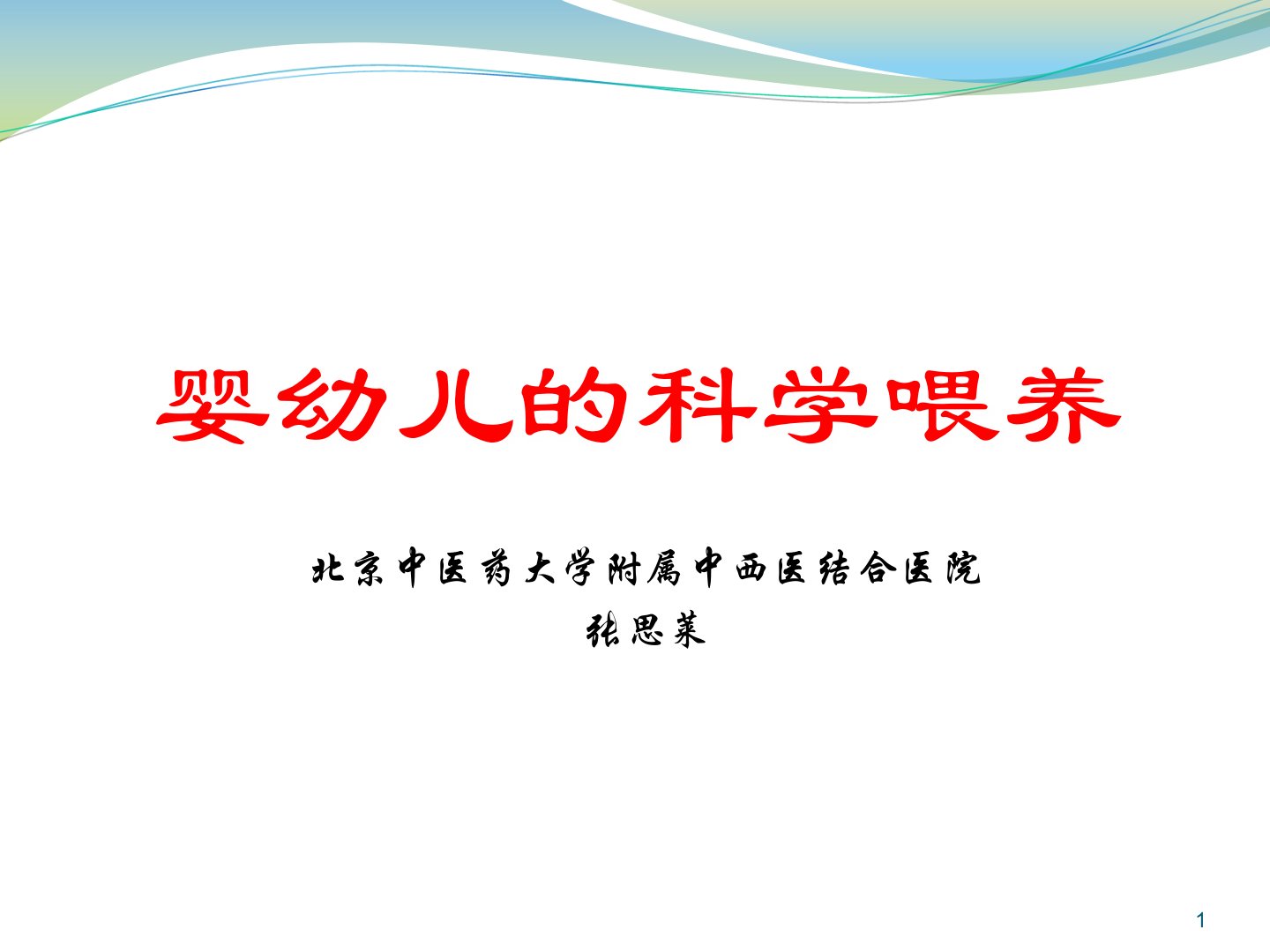 婴幼儿的科学喂养

北京中医药大学附属中西医结合医院

张思莱

1